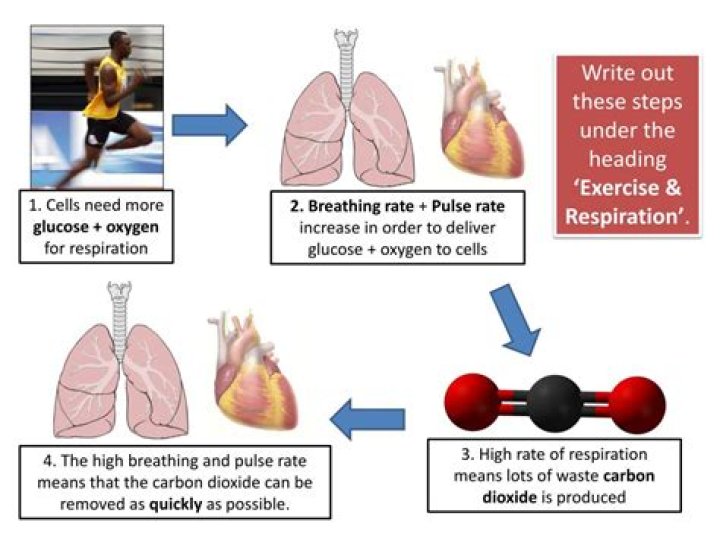 1. Cells need more glucose + oxygen for respiration

2. Breathing rate + Pulse rate increase in order to deliver glucose + oxygen to cells

Write out these steps under the heading 'Exercise & Respiration'.

3. High rate of respiration means lots of waste carbon dioxide is produced

4. The high breathing and pulse rate means that the carbon dioxide can be removed as quickly as possible.